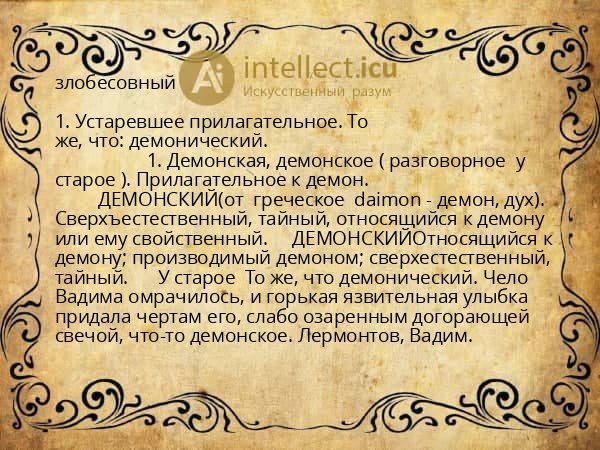 злобесовный

Ai intellect.icu
Искусственный разум

1. Устаревшее прилагательное. То же, что: демонический.
1. Демонская, демонское ( разговорное у старое ). Прилагательное к демон.
ДЕМОНСКИЙ(от греческое daimon - демон, дух). Сверхъестественный, тайный, относящийся к демону или ему свойственный. ДЕМОНСКИЙОтносящийся к демону; производимый демоном; сверхестественный, тайный. У старое То же, что демонический. Чело Вадима омрачилось, и горькая язвительная улыбка придала чертам его, слабо озаренным догорающей свечой, что-то демонское. Лермонтов, Вадим.